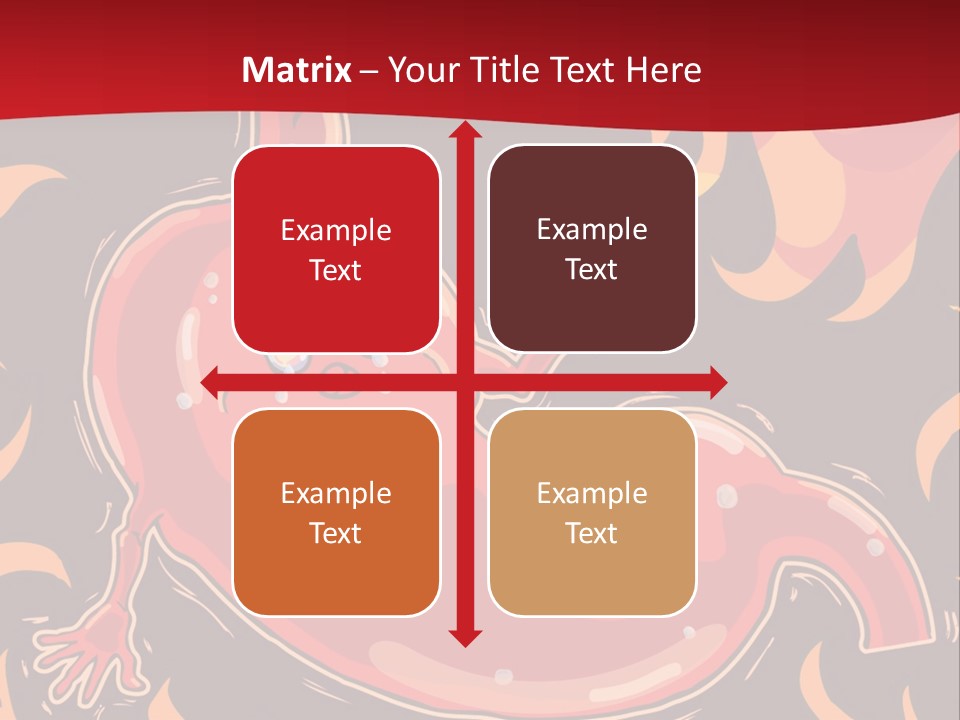 Matrix – Your Title Text Here

Example Text

Example Text

Example Text

Example Text